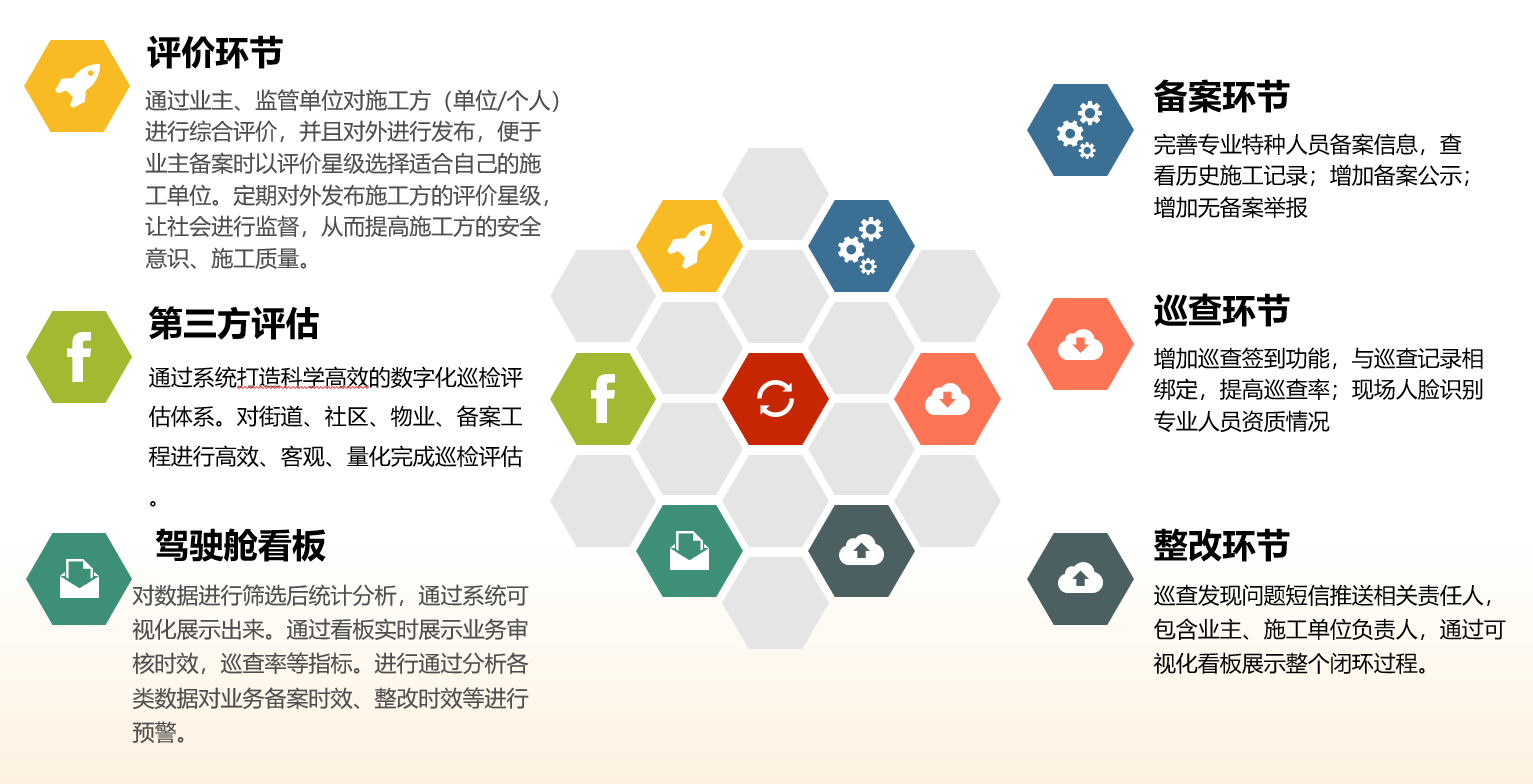 评价环节

通过业主、监管单位对施工方（单位/个人）进行综合评价，并且对外进行发布，便于业主备案时以评价星级选择适合自己的施工单位。定期对外发布施工方的评价星级，让社会进行监督，从而提高施工方的安全意识、施工质量。

第三方评估

通过系统打造科学高效的数字化巡检评估体系。对街道、社区、物业、备案工程进行高效、客观、量化完成巡检评估。

驾驶舱看板

对数据进行筛选后统计分析，通过系统可视化展示出来。通过看板实时展示业务审核时效，巡查率等指标。进行通过分析各类数据对业务备案时效、整改时效等进行预警。

备案环节

完善专业特种人员备案信息，查看历史施工记录；增加备案公示；增加无备案举报

巡查环节

增加巡查签到功能，与巡查记录相绑定，提高巡查率；现场人脸识别专业人员资质情况

整改环节

巡查发现问题短信推送相关责任人，包含业主、施工单位负责人，通过可视化看板展示整个闭环过程。